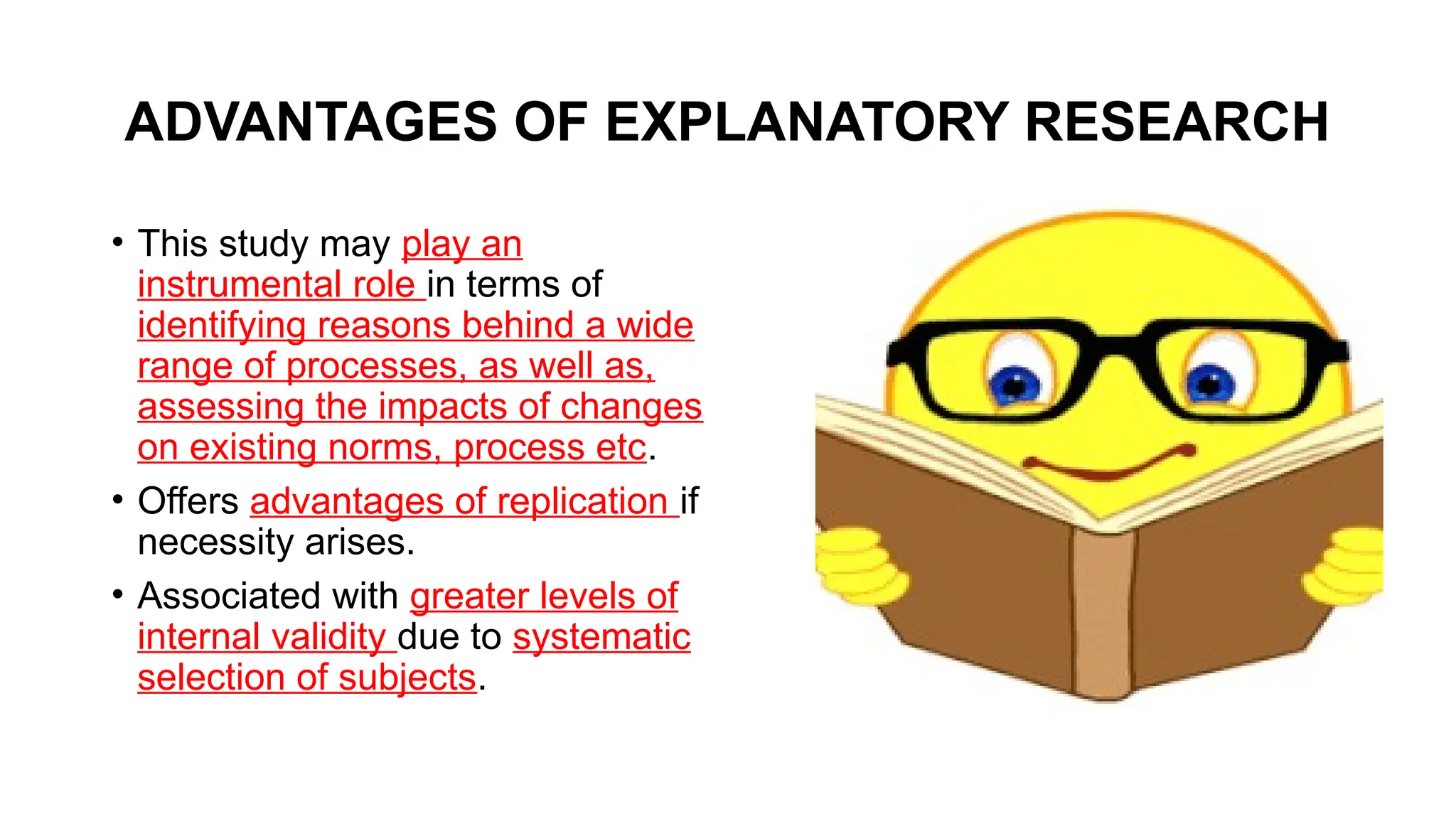 ADVANTAGES OF EXPLANATORY RESEARCH

• This study may play an instrumental role in terms of identifying reasons behind a wide range of processes, as well as, assessing the impacts of changes on existing norms, process etc.

• Offers advantages of replication if necessity arises.

• Associated with greater levels of internal validity due to systematic selection of subjects.